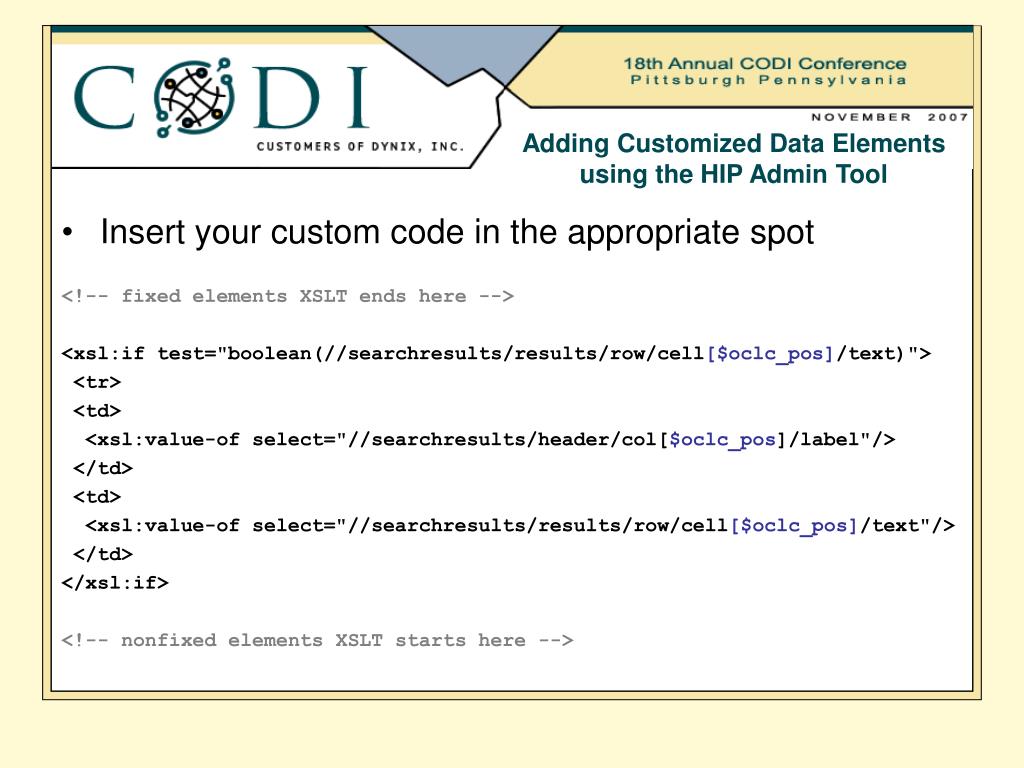 CODI
CUSTOMERS OF DYNIX, INC.

18th Annual CODI Conference
Pittsburgh Pennsylvania

NOVEMBER 2007

Adding Customized Data Elements using the HIP Admin Tool

• Insert your custom code in the appropriate spot

<!-- fixed elements XSLT ends here -->

<xsl:if test="boolean(//searchresults/results/row/cell[$oclc_pos]/text)">
<tr>
<td>
<xsl:value-of select="//searchresults/header/col[$oclc_pos]/label"/>
</td>
<td>
<xsl:value-of select="//searchresults/results/row/cell[$oclc_pos]/text"/>
</td>
</xsl:if>

<!-- nonfixed elements XSLT starts here -->